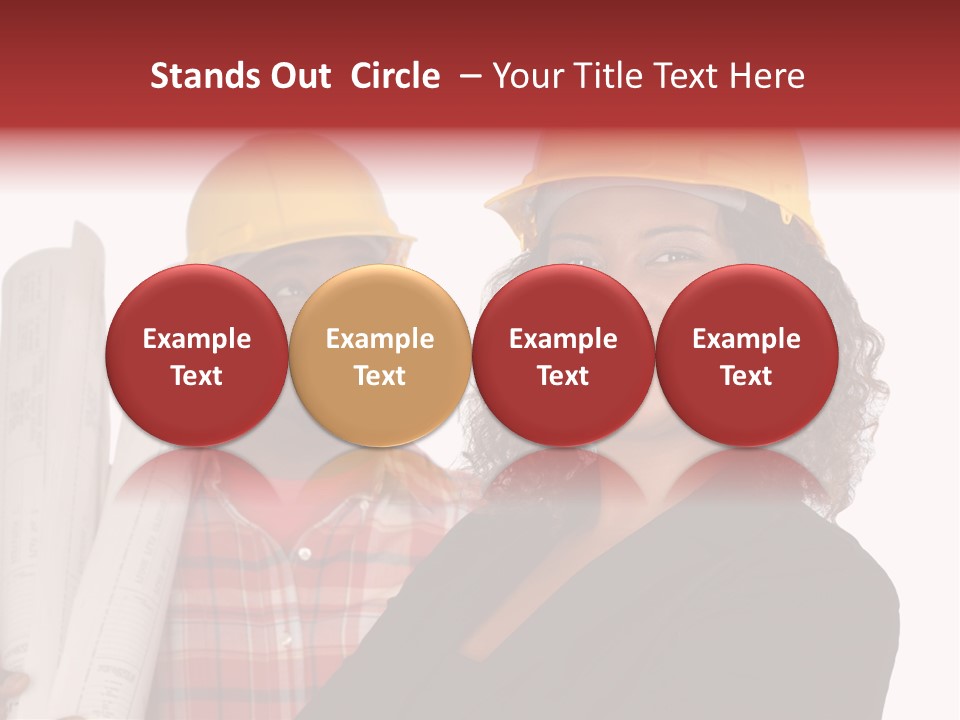 Stands Out Circle – Your Title Text Here

Example Text

Example Text

Example Text

Example Text